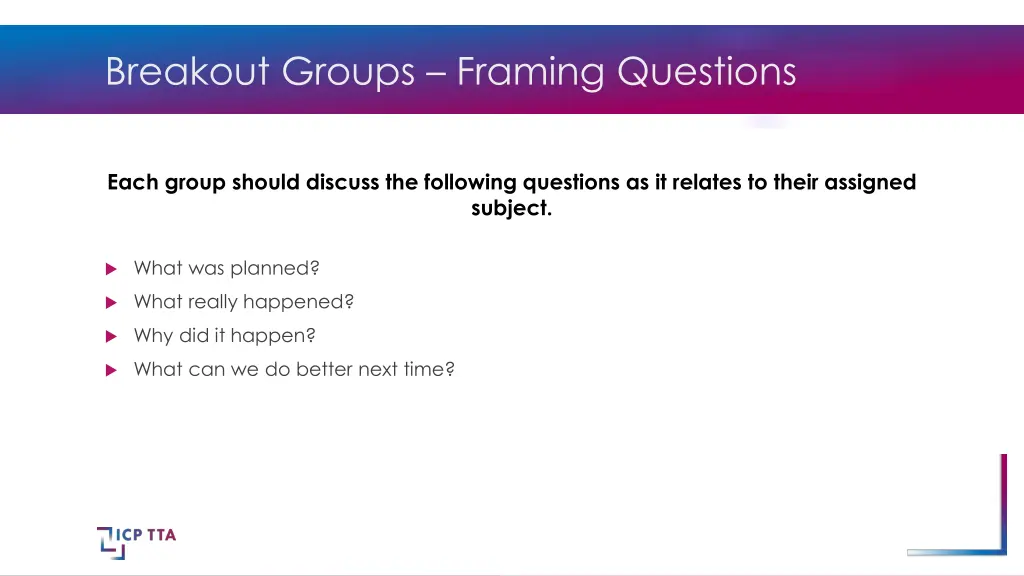 Breakout Groups – Framing Questions

Each group should discuss the following questions as it relates to their assigned subject.

What was planned?

What really happened?

Why did it happen?

What can we do better next time?

ICP TTA